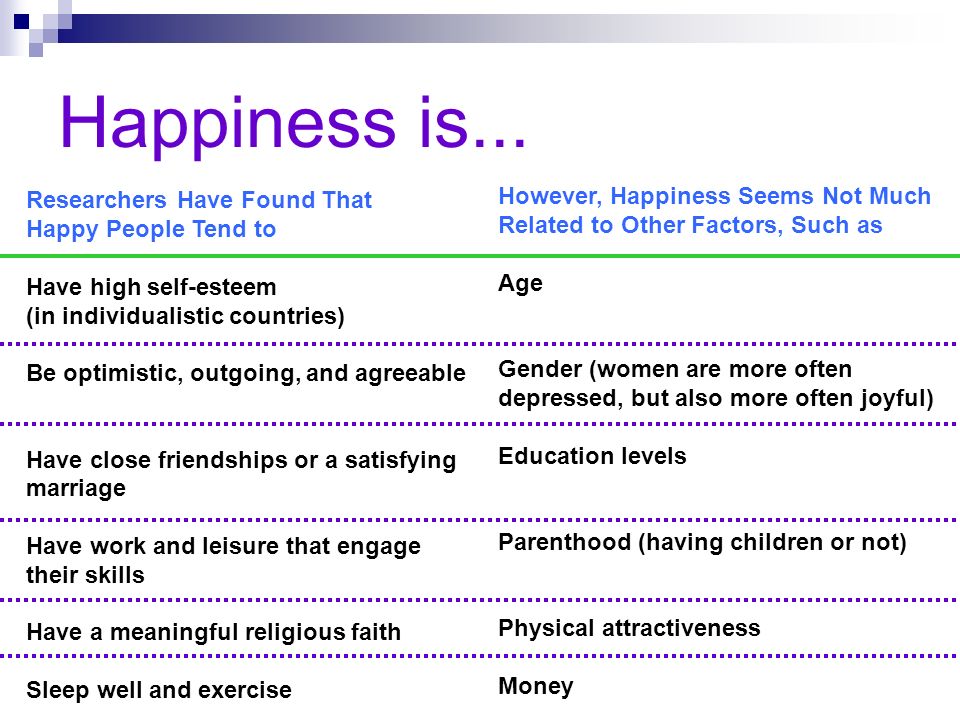 Happiness is...

| Researchers Have Found That Happy People Tend to | However, Happiness Seems Not Much Related to Other Factors, Such as |
|---|---|
| Have high self-esteem (in individualistic countries) | Age |
| Be optimistic, outgoing, and agreeable | Gender (women are more often depressed, but also more often joyful) |
| Have close friendships or a satisfying marriage | Education levels |
| Have work and leisure that engage their skills | Parenthood (having children or not) |
| Have a meaningful religious faith | Physical attractiveness |
| Sleep well and exercise | Money |